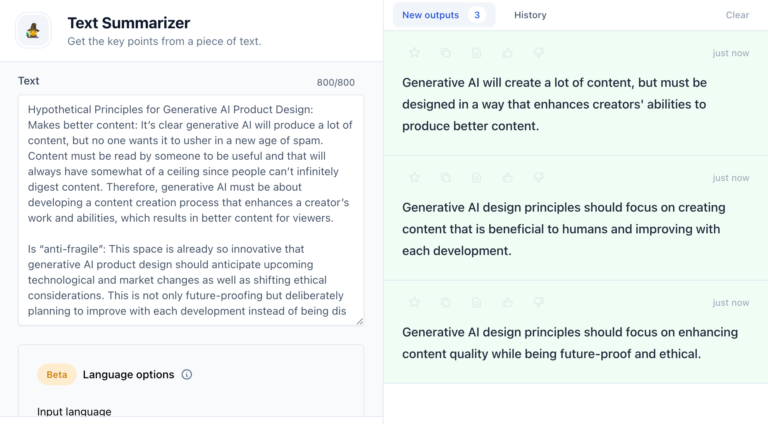 Text Summarizer
Get the key points from a piece of text.

Text
800/800

Hypothetical Principles for Generative AI Product Design:
Makes better content: It's clear generative AI will produce a lot of content, but no one wants it to usher in a new age of spam. Content must be read by someone to be useful and that will always have somewhat of a ceiling since people can't infinitely digest content. Therefore, generative AI must be about developing a content creation process that enhances a creator's work and abilities, which results in better content for viewers.

Is "anti-fragile": This space is already so innovative that generative AI product design should anticipate upcoming technological and market changes as well as shifting ethical considerations. This is not only future-proofing but deliberately planning to improve with each development instead of being dis

Beta Language options

Input language

New outputs 3 History Clear

just now

Generative AI will create a lot of content, but must be designed in a way that enhances creators' abilities to produce better content.

just now

Generative AI design principles should focus on creating content that is beneficial to humans and improving with each development.

just now

Generative AI design principles should focus on enhancing content quality while being future-proof and ethical.